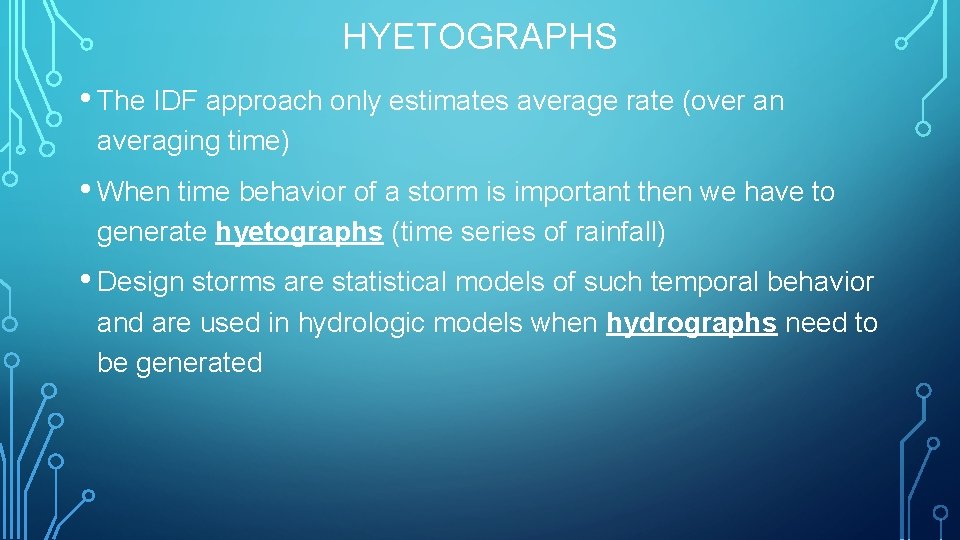 HYETOGRAPHS

• The IDF approach only estimates average rate (over an averaging time)

• When time behavior of a storm is important then we have to generate hyetographs (time series of rainfall)

• Design storms are statistical models of such temporal behavior and are used in hydrologic models when hydrographs need to be generated